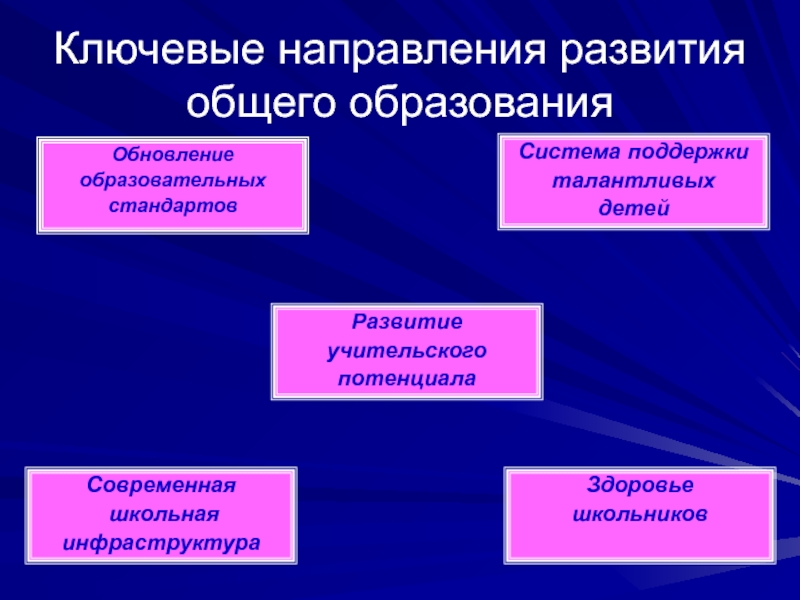 Ключевые направления развития общего образования

Обновление образовательных стандартов

Система поддержки талантливых детей

Развитие учительского потенциала

Современная школьная инфраструктура

Здоровье школьников